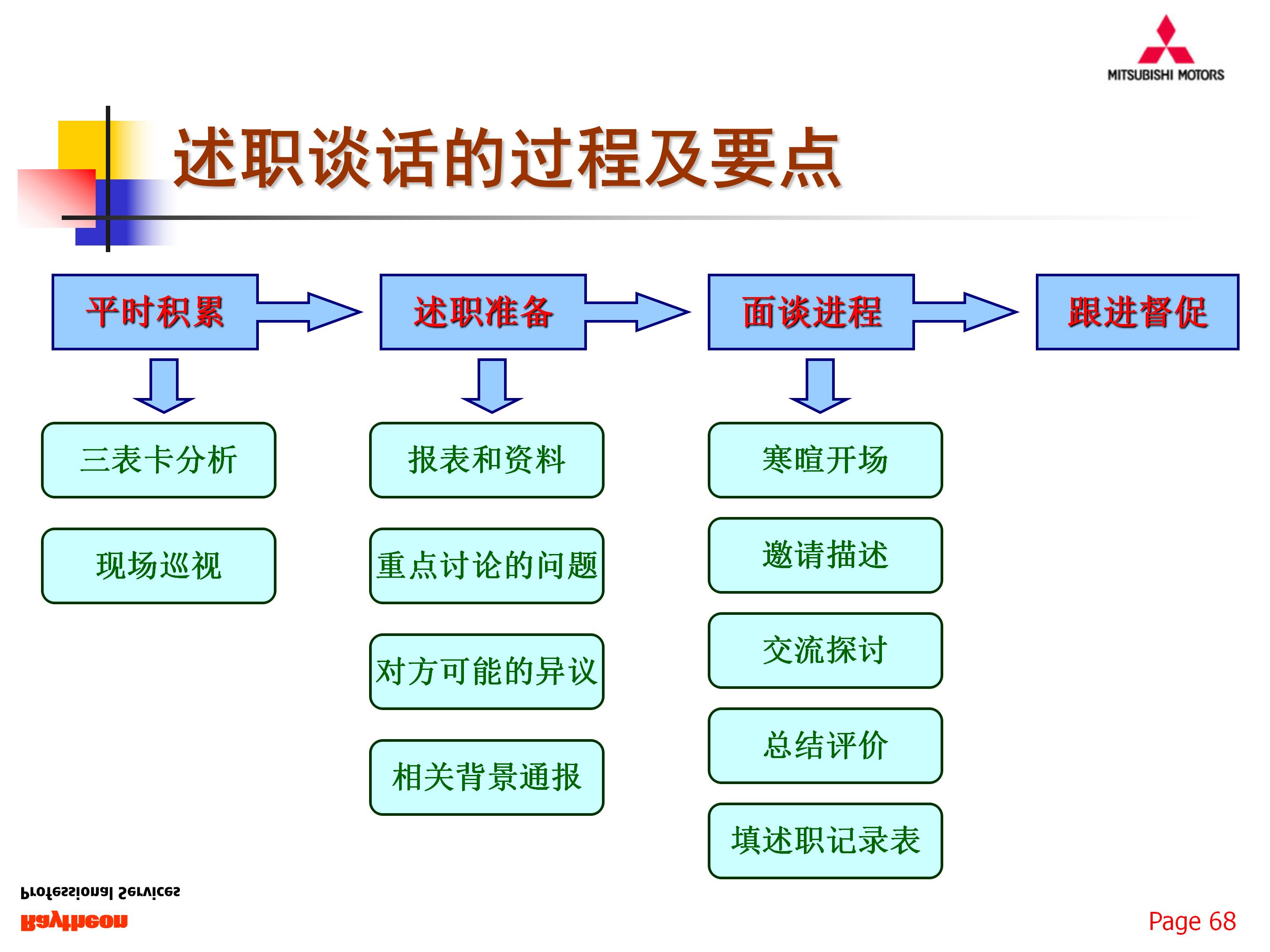 MITSUBISHI MOTORS

述职谈话的过程及要点

平时积累

述职准备

面谈进程

跟进督促

三表卡分析

现场巡视

报表和资料

重点讨论的问题

对方可能的异议

相关背景通报

寒暄开场

邀请描述

交流探讨

总结评价

填述职记录表

Professional Services
Raytheon

Page 68